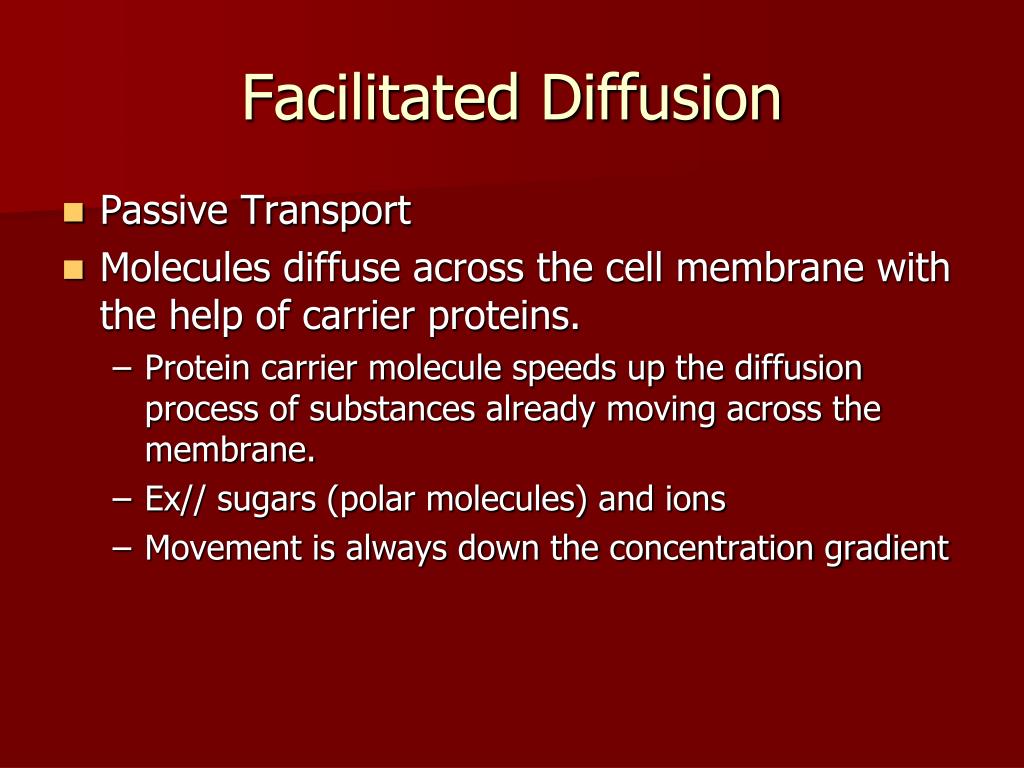 Facilitated Diffusion

- Passive Transport
- Molecules diffuse across the cell membrane with the help of carrier proteins.
  – Protein carrier molecule speeds up the diffusion process of substances already moving across the membrane.
  – Ex// sugars (polar molecules) and ions
  – Movement is always down the concentration gradient